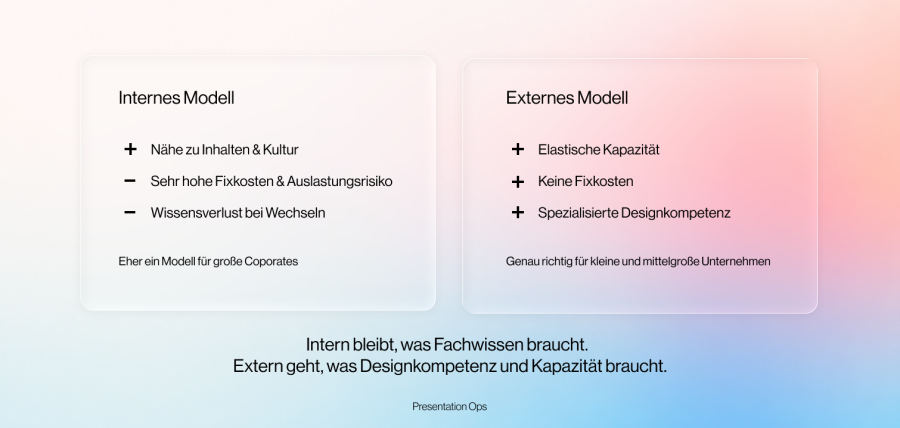 Internes Modell

+ Nähe zu Inhalten & Kultur
− Sehr hohe Fixkosten & Auslastungsrisiko
− Wissensverlust bei Wechseln

Eher ein Modell für große Coporates

Externes Modell

+ Elastische Kapazität
+ Keine Fixkosten
+ Spezialisierte Designkompetenz

Genau richtig für kleine und mittelgroße Unternehmen

Intern bleibt, was Fachwissen braucht.
Extern geht, was Designkompetenz und Kapazität braucht.

Presentation Ops